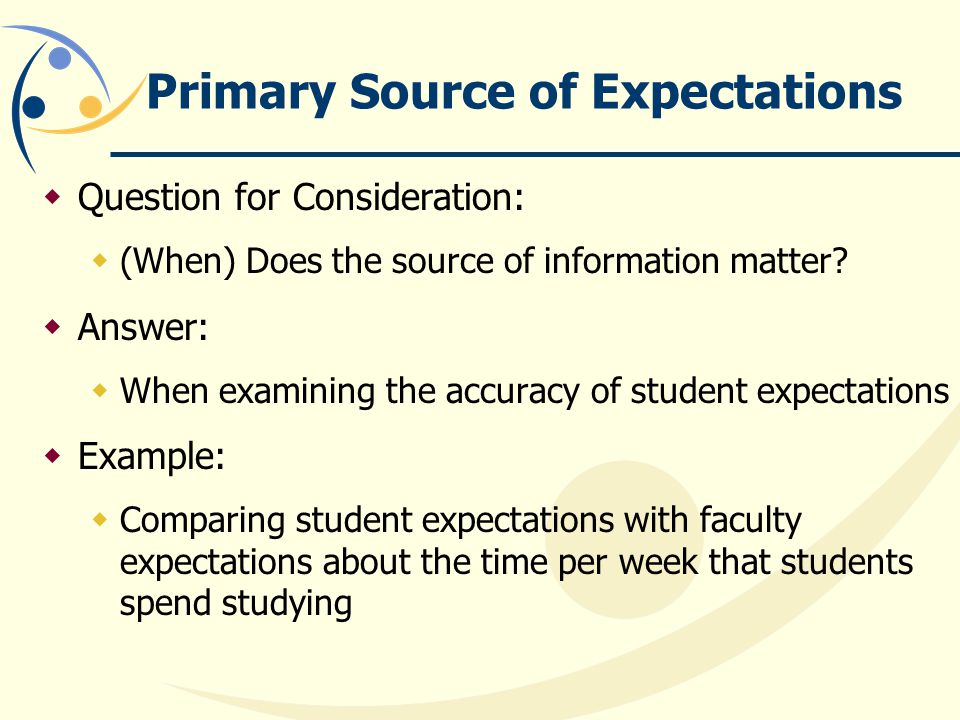 Primary Source of Expectations

Question for Consideration:

(When) Does the source of information matter?

Answer:

When examining the accuracy of student expectations

Example:

Comparing student expectations with faculty expectations about the time per week that students spend studying